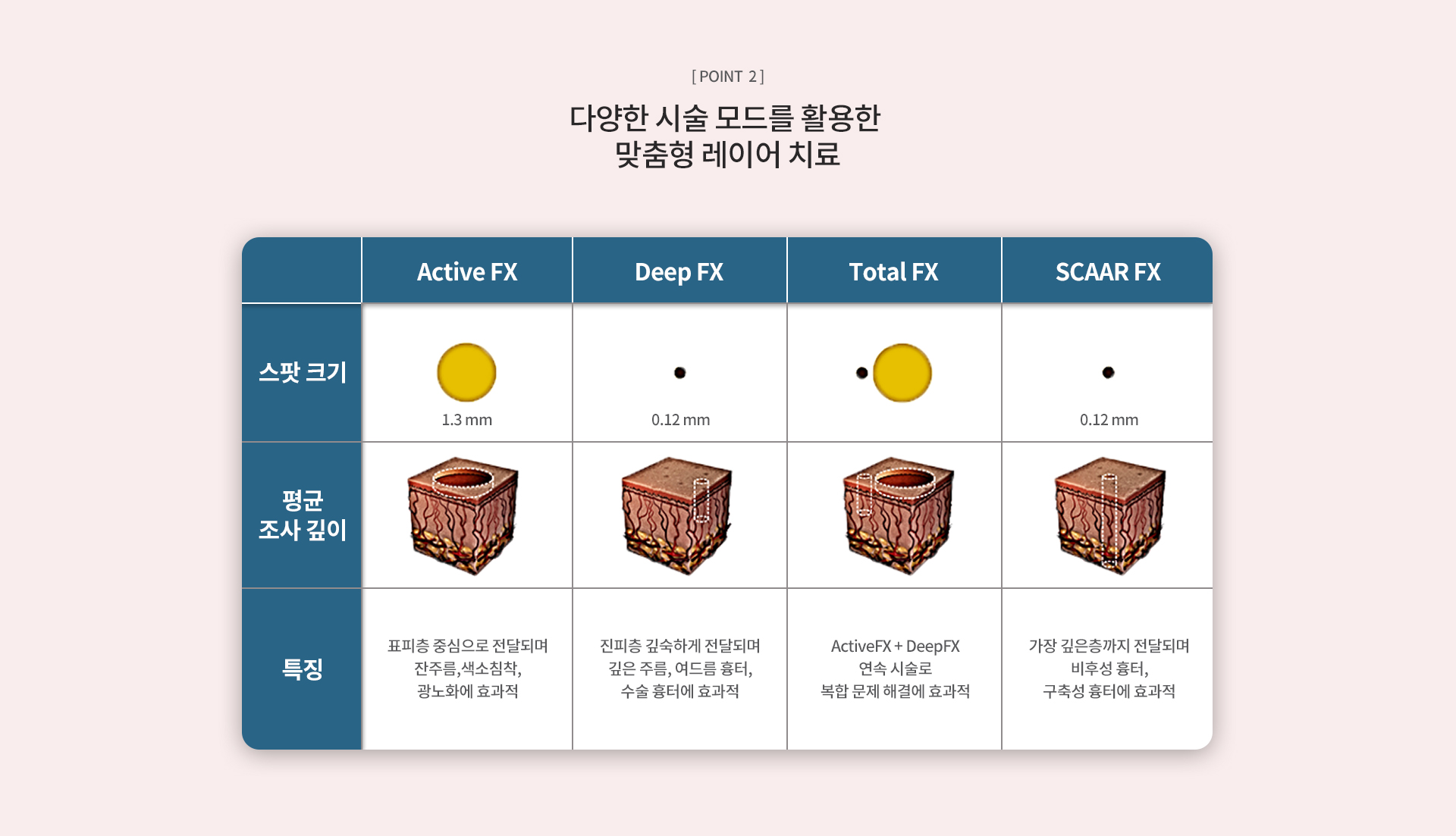 [ POINT 2 ]

다양한 시술 모드를 활용한
맞춤형 레이어 치료

| | Active FX | Deep FX | Total FX | SCAAR FX |
|---|---|---|---|---|
| 스팟 크기 | 1.3 mm | 0.12 mm | | 0.12 mm |
| 평균 조사 깊이 | | | | |
| 특징 | 표피층 중심으로 전달되며 잔주름,색소침착, 광노화에 효과적 | 진피층 깊숙하게 전달되며 깊은 주름, 여드름 흉터, 수술 흉터에 효과적 | ActiveFX + DeepFX 연속 시술로 복합 문제 해결에 효과적 | 가장 깊은층까지 전달되며 비후성 흉터, 구축성 흉터에 효과적 |